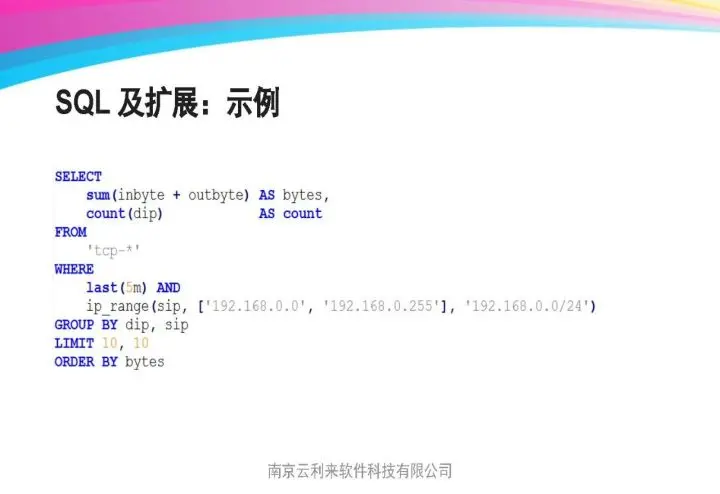 SQL 及扩展：示例

SELECT
    sum(inbyte + outbyte) AS bytes,
    count(dip)            AS count
FROM
    'tcp-*'
WHERE
    last(5m) AND
    ip_range(sip, ['192.168.0.0', '192.168.0.255'], '192.168.0.0/24')
GROUP BY dip, sip
LIMIT 10, 10
ORDER BY bytes

南京云利来软件科技有限公司